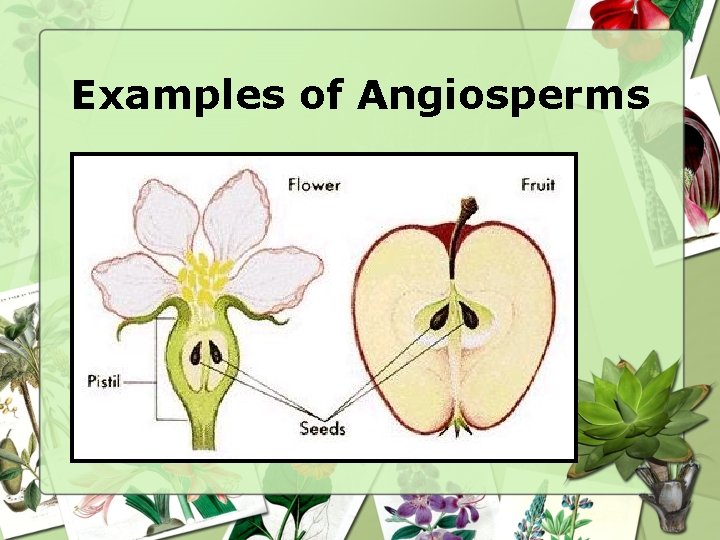 Examples of Angiosperms

Flower

Fruit

Pistil

Seeds